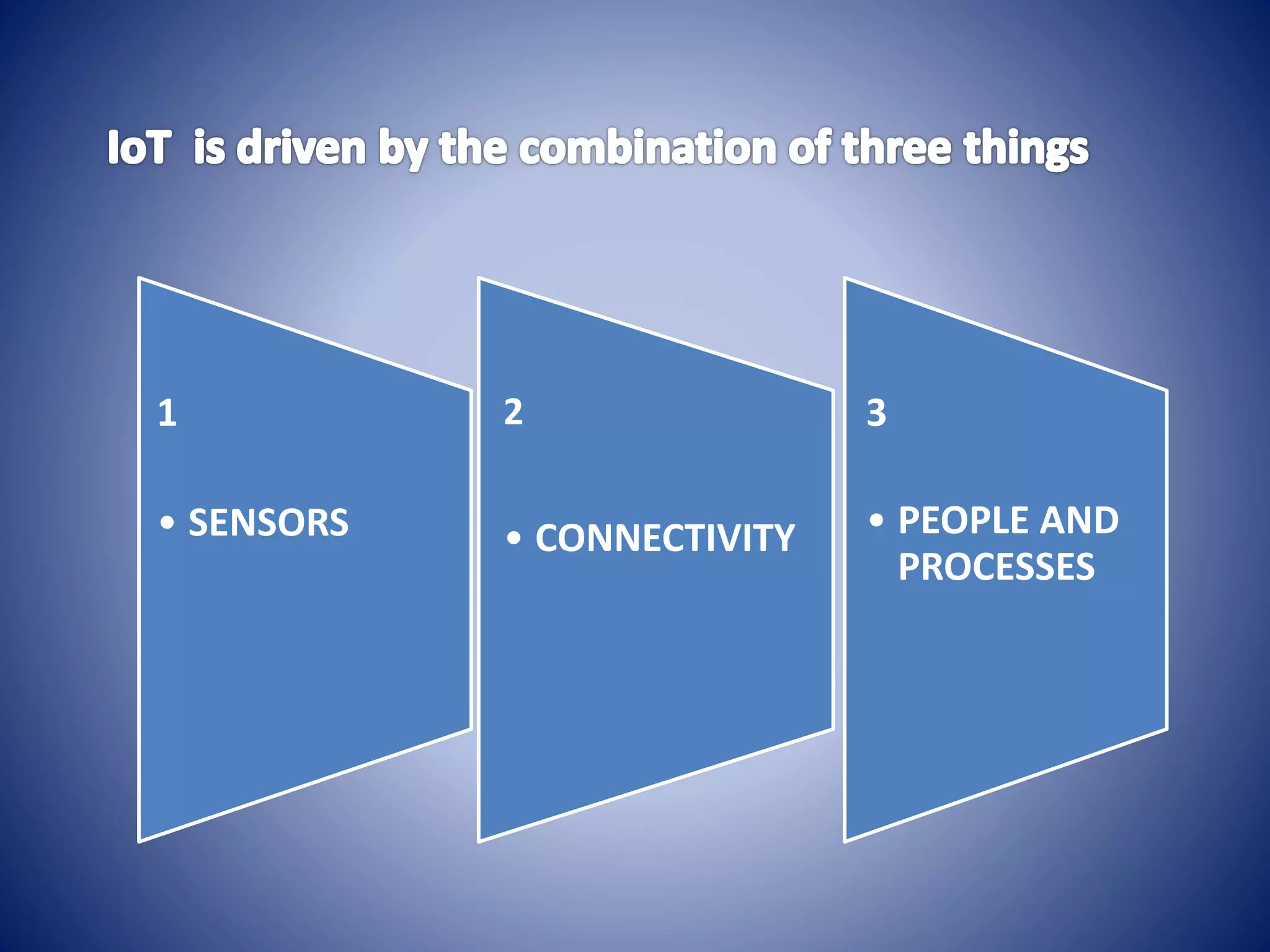 IoT is driven by the combination of three things

1

• SENSORS

2

• CONNECTIVITY

3

• PEOPLE AND PROCESSES